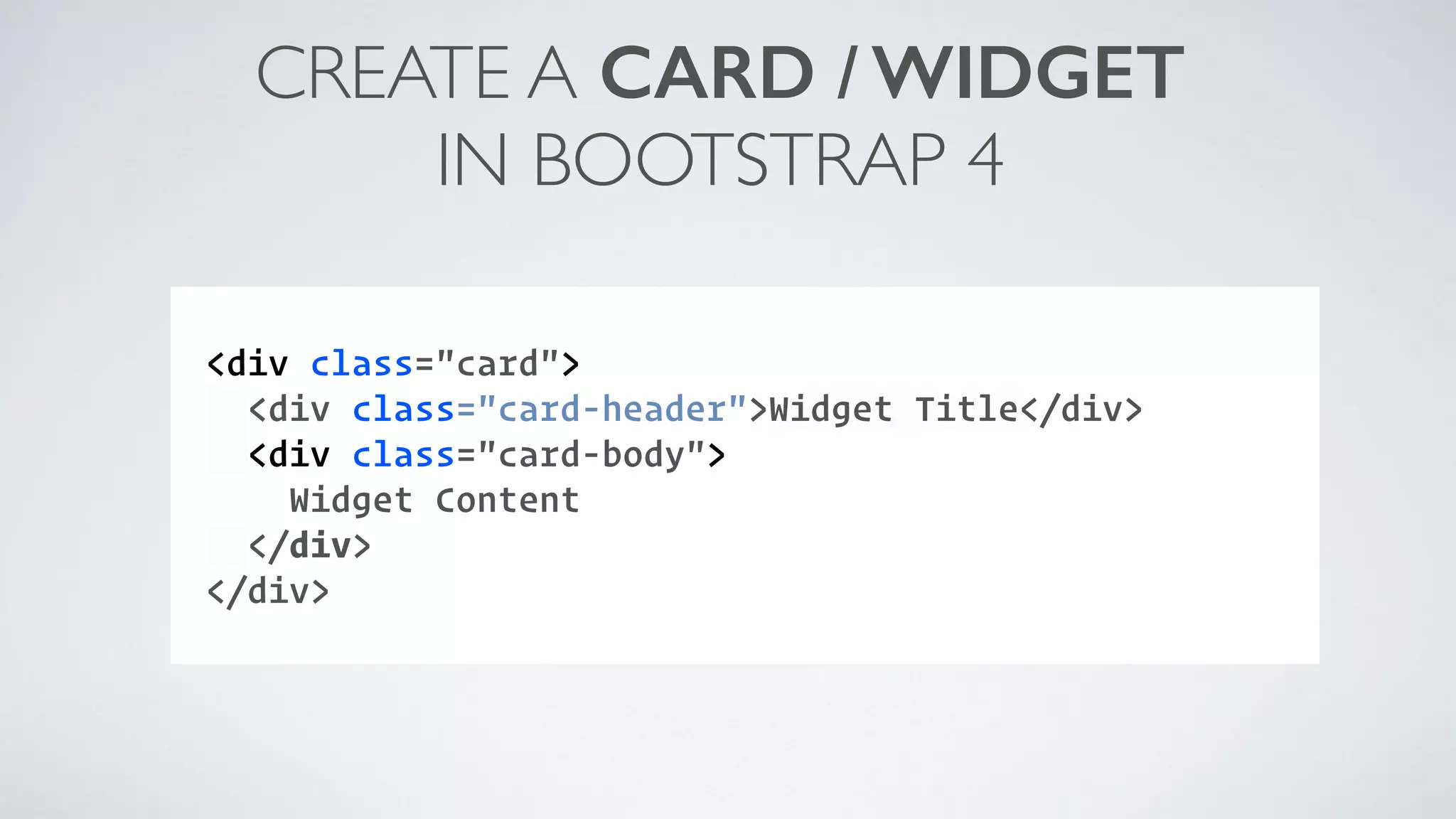 CREATE A CARD / WIDGET IN BOOTSTRAP 4

<div class="card">
  <div class="card-header">Widget Title</div>
  <div class="card-body">
    Widget Content
  </div>
</div>